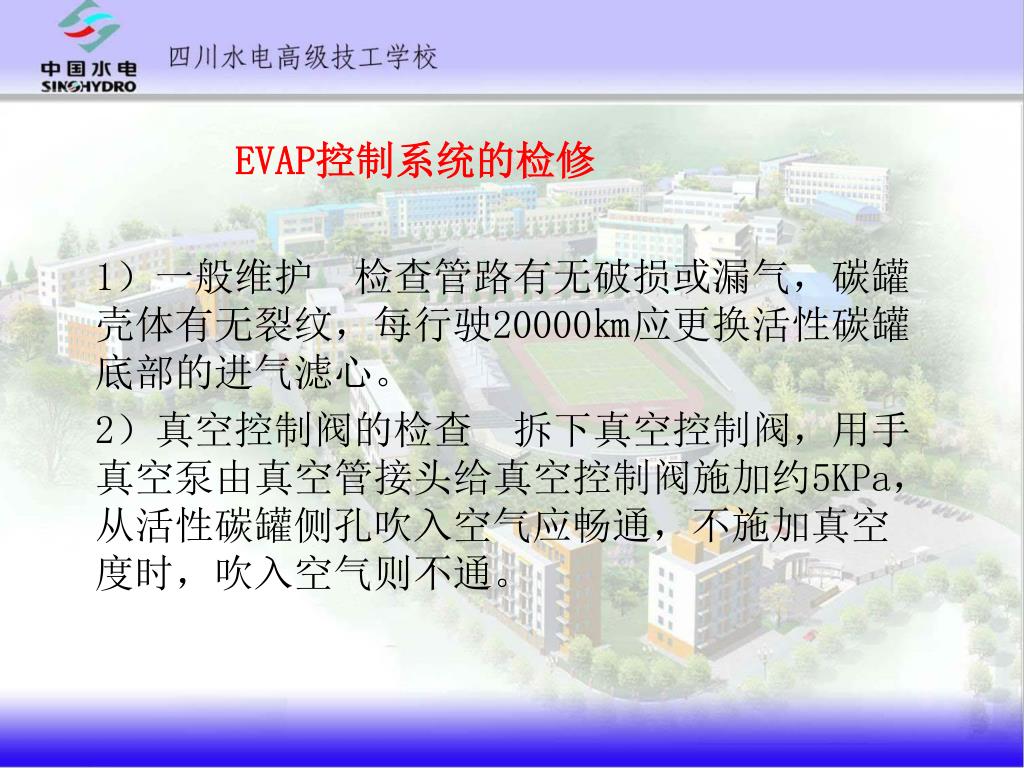 中国水电
SINOHYDRO

四川水电高级技工学校

EVAP控制系统的检修

1）一般维护　检查管路有无破损或漏气，碳罐壳体有无裂纹，每行驶20000km应更换活性碳罐底部的进气滤心。

2）真空控制阀的检查　拆下真空控制阀，用手真空泵由真空管接头给真空控制阀施加约5KPa，从活性碳罐侧孔吹入空气应畅通，不施加真空度时，吹入空气则不通。